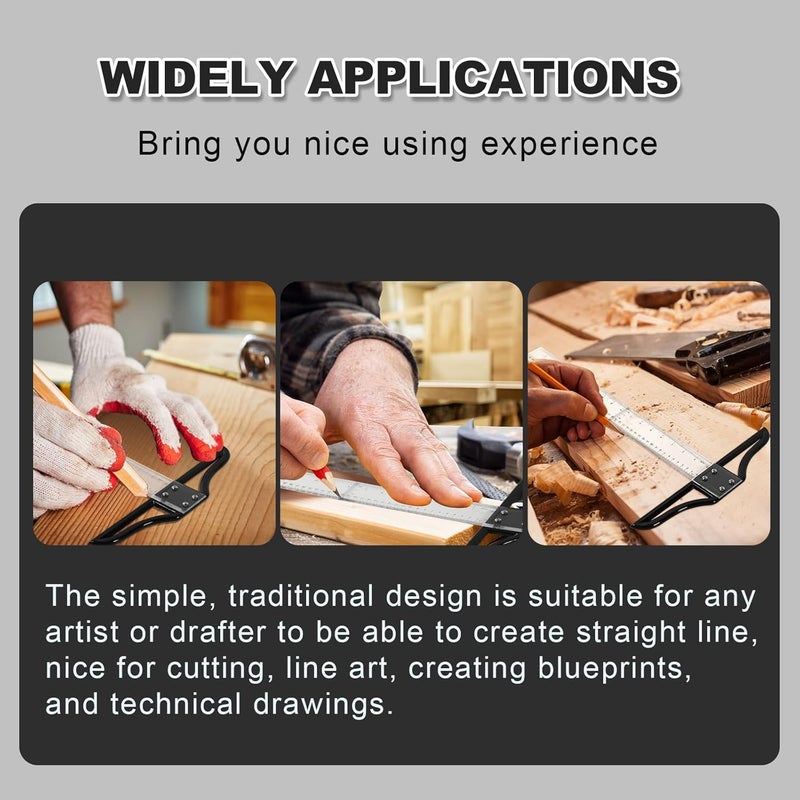 WIDELY APPLICATIONS

Bring you nice using experience

The simple, traditional design is suitable for any artist or drafter to be able to create straight line, nice for cutting, line art, creating blueprints, and technical drawings.